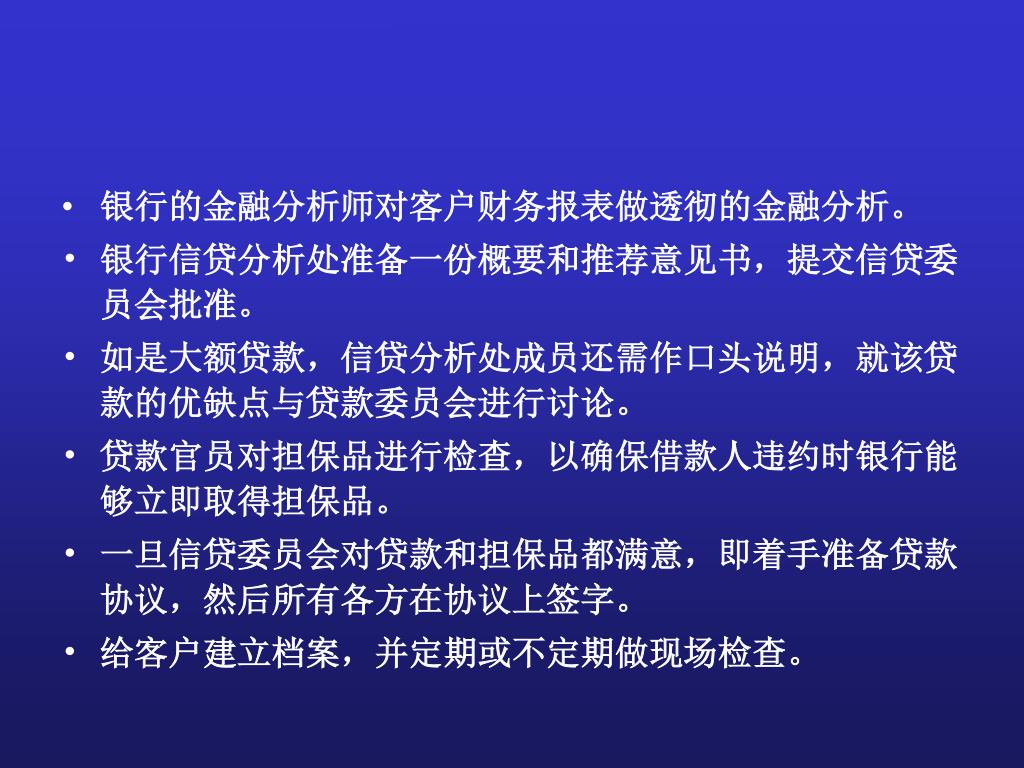 • 银行的金融分析师对客户财务报表做透彻的金融分析。
• 银行信贷分析处准备一份概要和推荐意见书，提交信贷委员会批准。
• 如是大额贷款，信贷分析处成员还需作口头说明，就该贷款的优缺点与贷款委员会进行讨论。
• 贷款官员对担保品进行检查，以确保借款人违约时银行能够立即取得担保品。
• 一旦信贷委员会对贷款和担保品都满意，即着手准备贷款协议，然后所有各方在协议上签字。
• 给客户建立档案，并定期或不定期做现场检查。